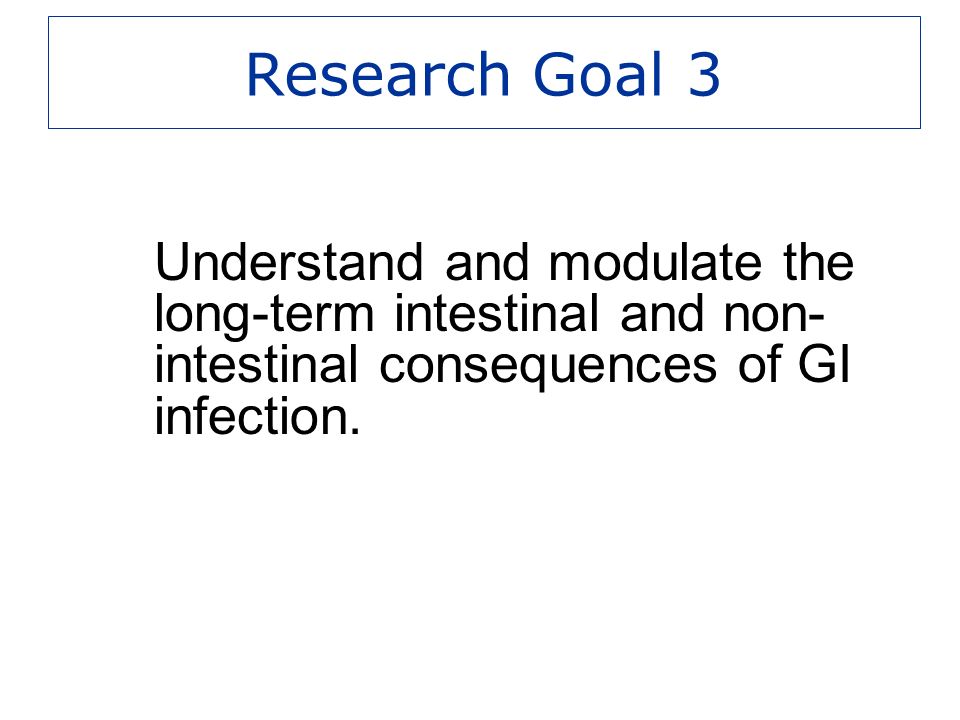 Research Goal 3

Understand and modulate the long-term intestinal and non-intestinal consequences of GI infection.